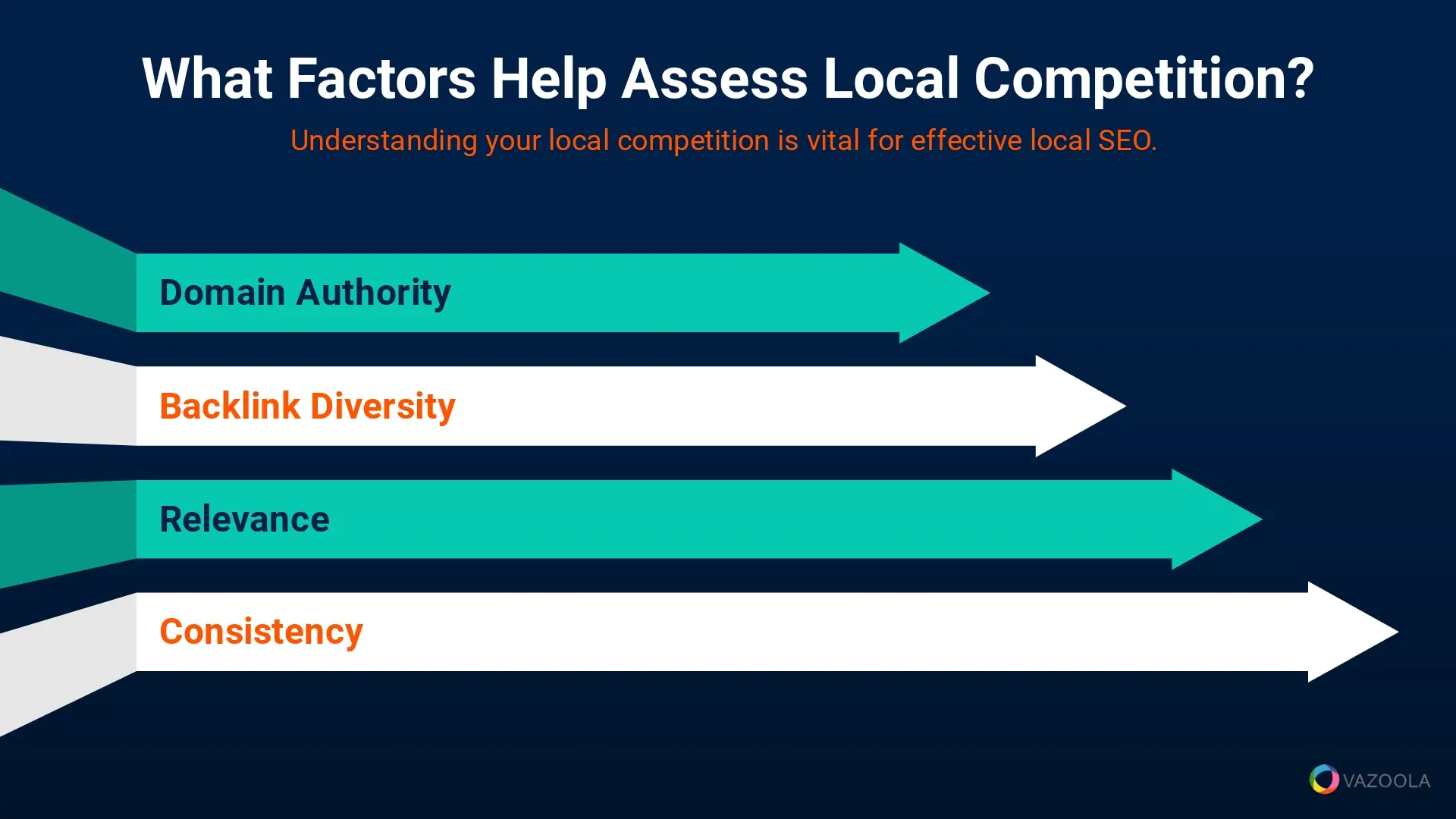 What Factors Help Assess Local Competition?

Understanding your local competition is vital for effective local SEO.

Domain Authority

Backlink Diversity

Relevance

Consistency

VAZOOLA